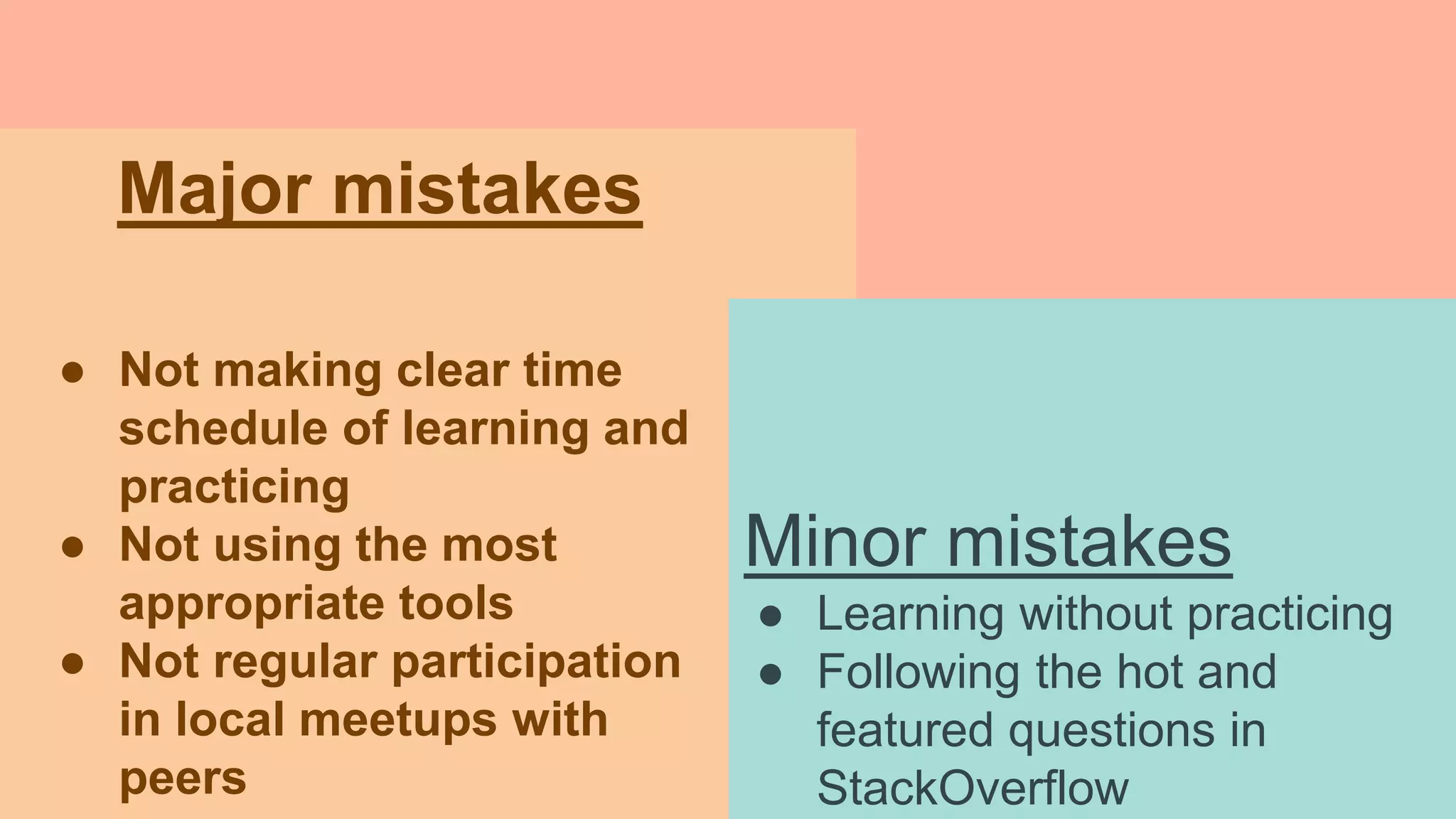 Major mistakes

- Not making clear time schedule of learning and practicing
- Not using the most appropriate tools
- Not regular participation in local meetups with peers

Minor mistakes

- Learning without practicing
- Following the hot and featured questions in StackOverflow